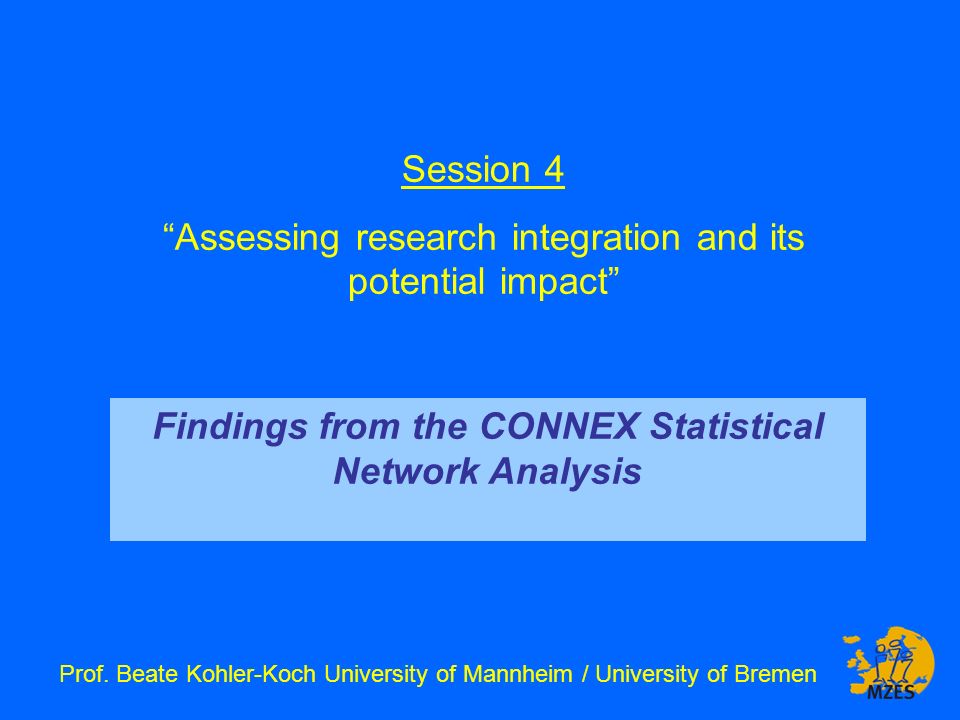 Session 4

“Assessing research integration and its potential impact”

Findings from the CONNEX Statistical Network Analysis

Prof. Beate Kohler-Koch University of Mannheim / University of Bremen

MZES